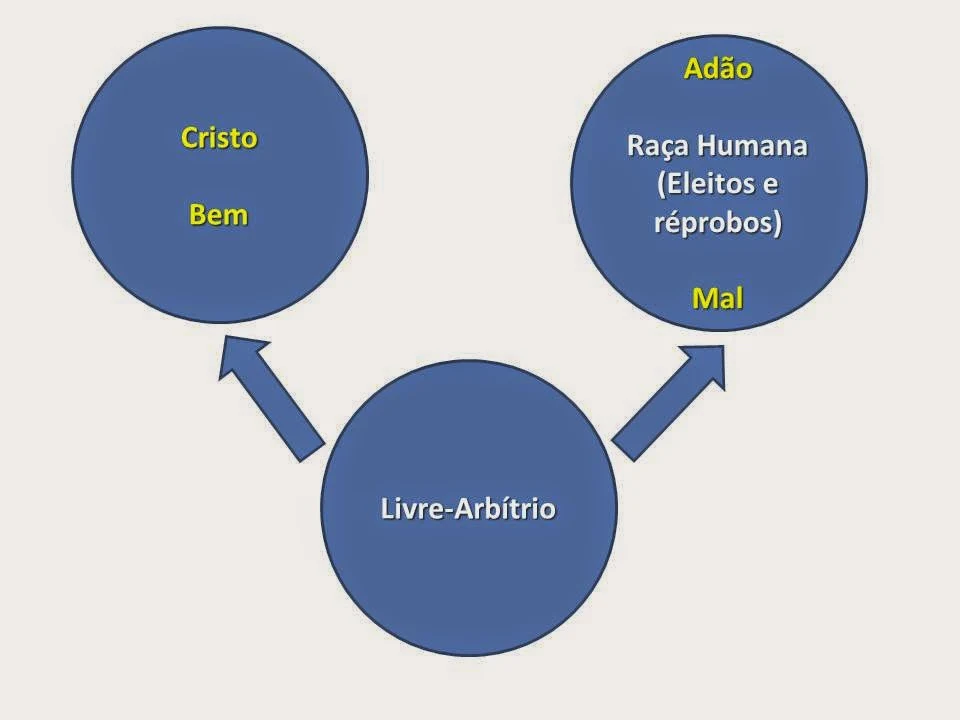 Cristo

Bem

Adão

Raça Humana (Eleitos e réprobos)

Mal

Livre-Arbítrio